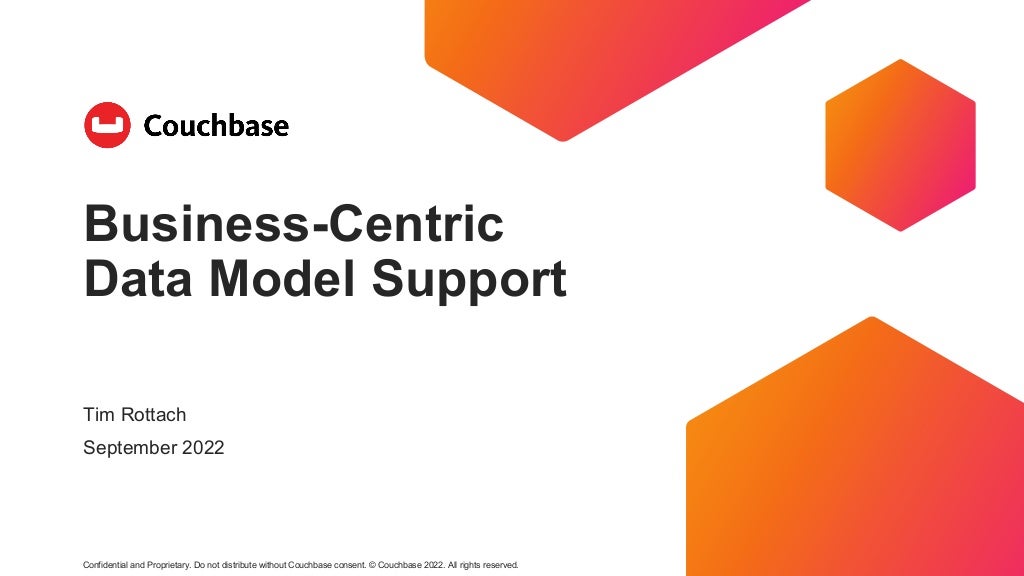 Couchbase

Business-Centric Data Model Support

Tim Rottach

September 2022

Confidential and Proprietary. Do not distribute without Couchbase consent. © Couchbase 2022. All rights reserved.